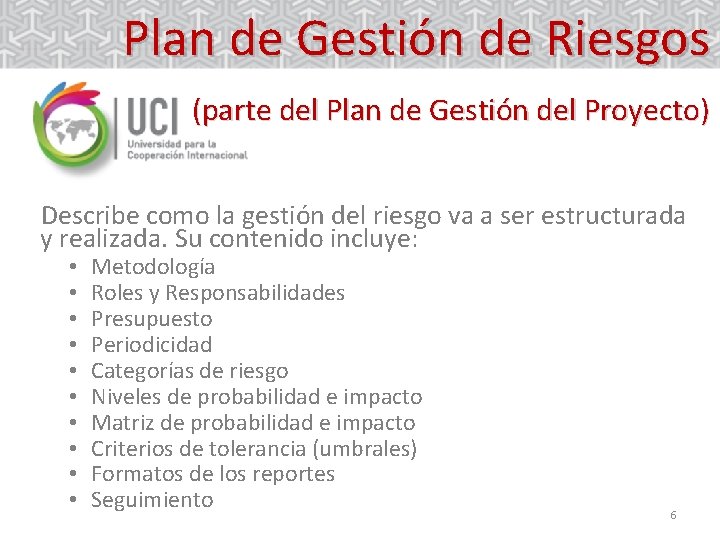 Plan de Gestión de Riesgos

UCI
Universidad para la Cooperación Internacional

(parte del Plan de Gestión del Proyecto)

Describe como la gestión del riesgo va a ser estructurada y realizada. Su contenido incluye:
• Metodología
• Roles y Responsabilidades
• Presupuesto
• Periodicidad
• Categorías de riesgo
• Niveles de probabilidad e impacto
• Matriz de probabilidad e impacto
• Criterios de tolerancia (umbrales)
• Formatos de los reportes
• Seguimiento

6